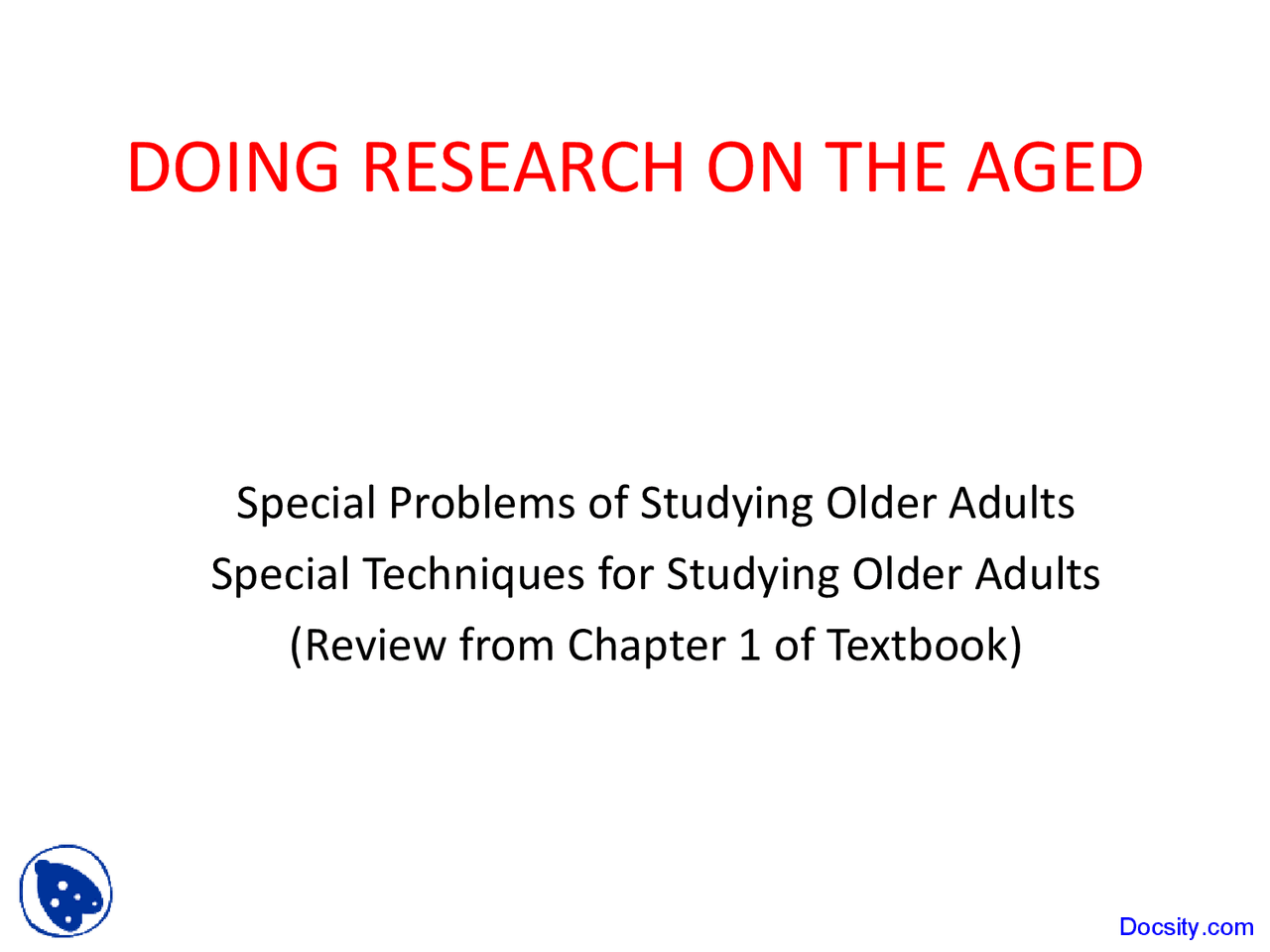 DOING RESEARCH ON THE AGED

Special Problems of Studying Older Adults
Special Techniques for Studying Older Adults
(Review from Chapter 1 of Textbook)

Docsity.com